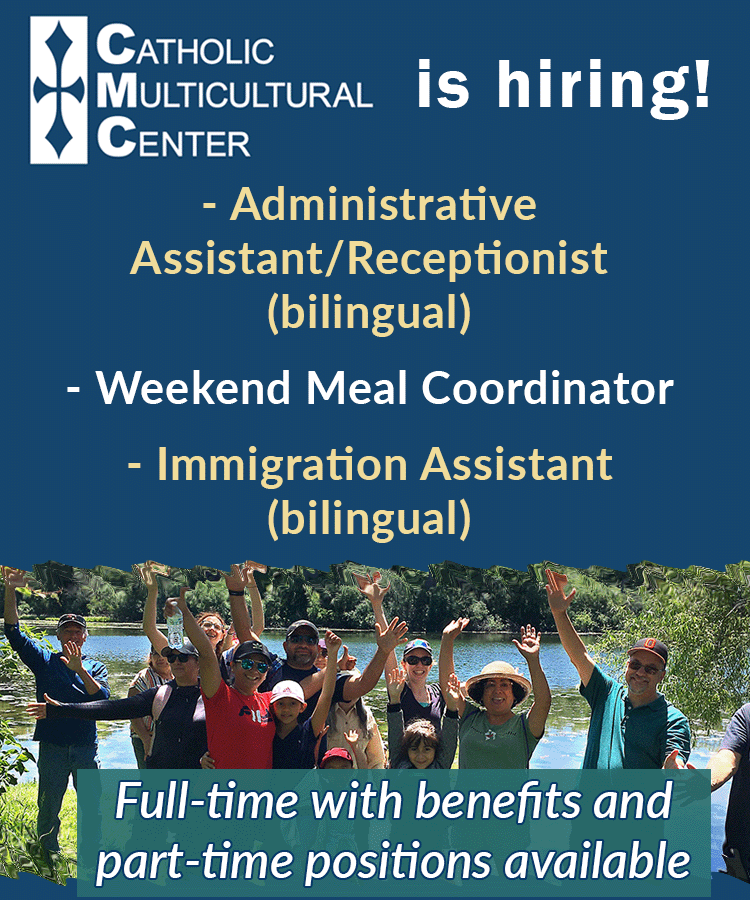 CATHOLIC MULTICULTURAL CENTER

is hiring!

- Administrative Assistant/Receptionist (bilingual)

- Weekend Meal Coordinator

- Immigration Assistant (bilingual)

Full-time with benefits and part-time positions available